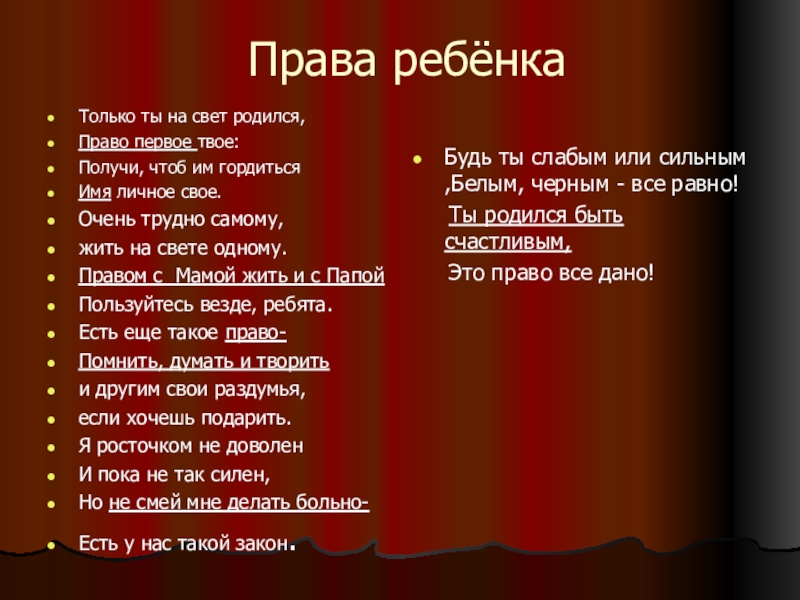 Права ребёнка

- Только ты на свет родился,
- Право первое твое:
- Получи, чтоб им гордиться
- Имя личное свое.
- Очень трудно самому,
- жить на свете одному.
- Правом с Мамой жить и с Папой
- Пользуйтесь везде, ребята.
- Есть еще такое право-
- Помнить, думать и творить
- и другим свои раздумья,
- если хочешь подарить.
- Я росточком не доволен
- И пока не так силен,
- Но не смей мне делать больно-
- Есть у нас такой закон.

- Будь ты слабым или сильным ,Белым, черным - все равно!
 Ты родился быть счастливым,
 Это право все дано!